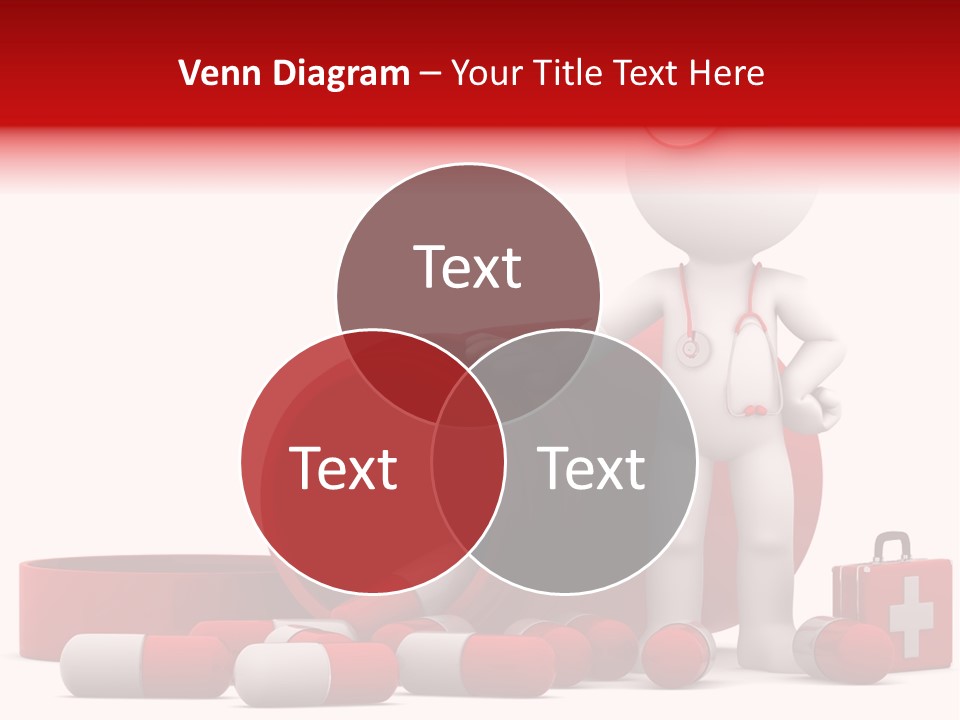 Venn Diagram – Your Title Text Here

Text

Text

Text